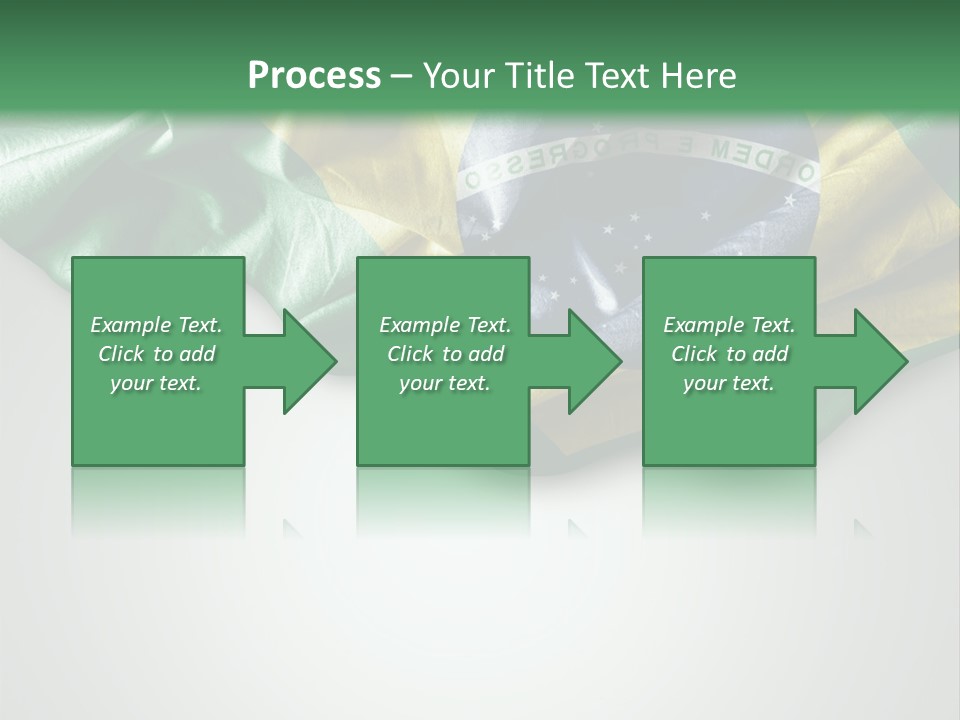 Process – Your Title Text Here

ORDEM E PROGRESSO

Example Text. Click to add your text.

Example Text. Click to add your text.

Example Text. Click to add your text.